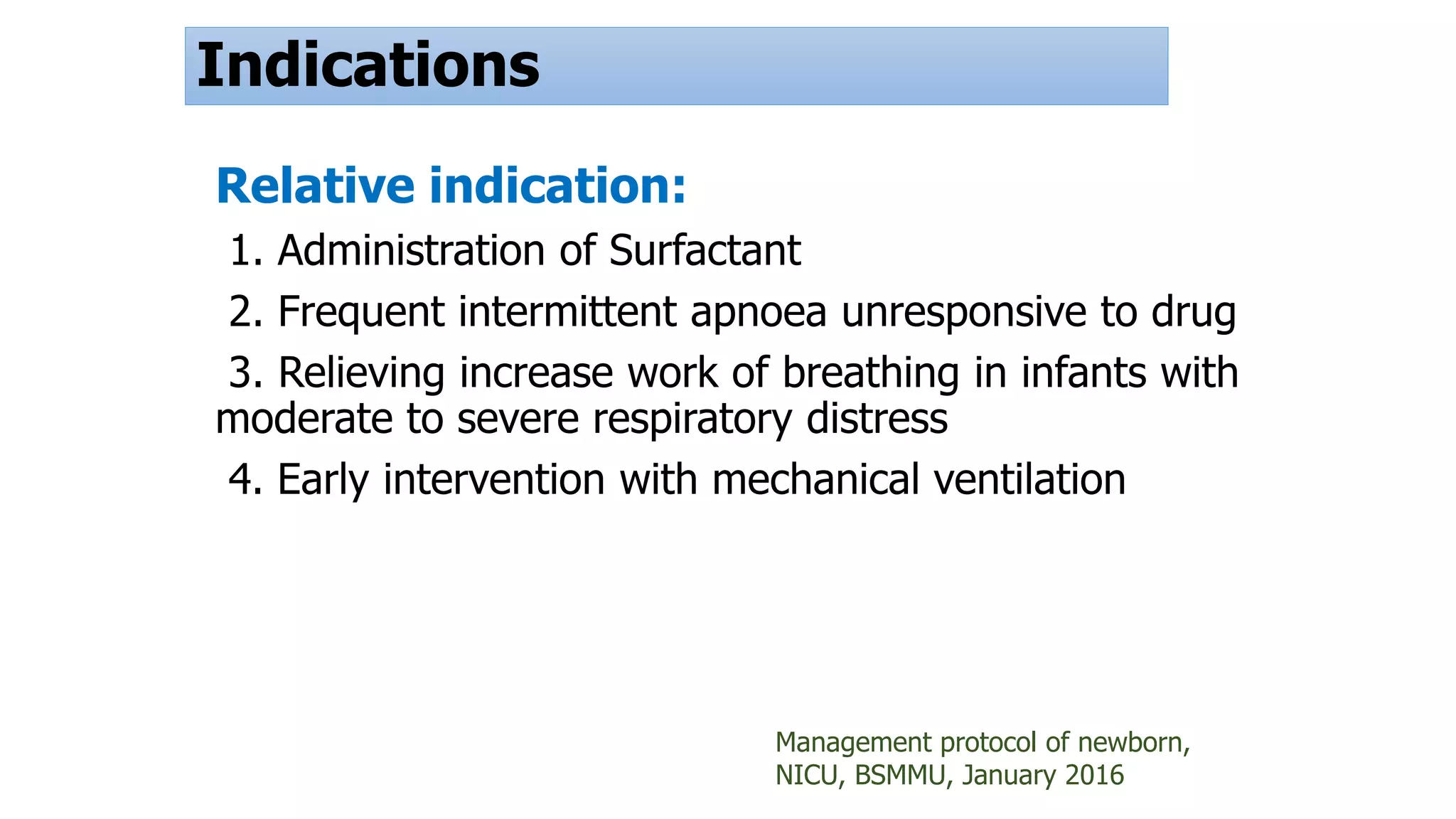 Indications

Relative indication:

1. Administration of Surfactant

2. Frequent intermittent apnoea unresponsive to drug

3. Relieving increase work of breathing in infants with moderate to severe respiratory distress

4. Early intervention with mechanical ventilation

Management protocol of newborn, NICU, BSMMU, January 2016